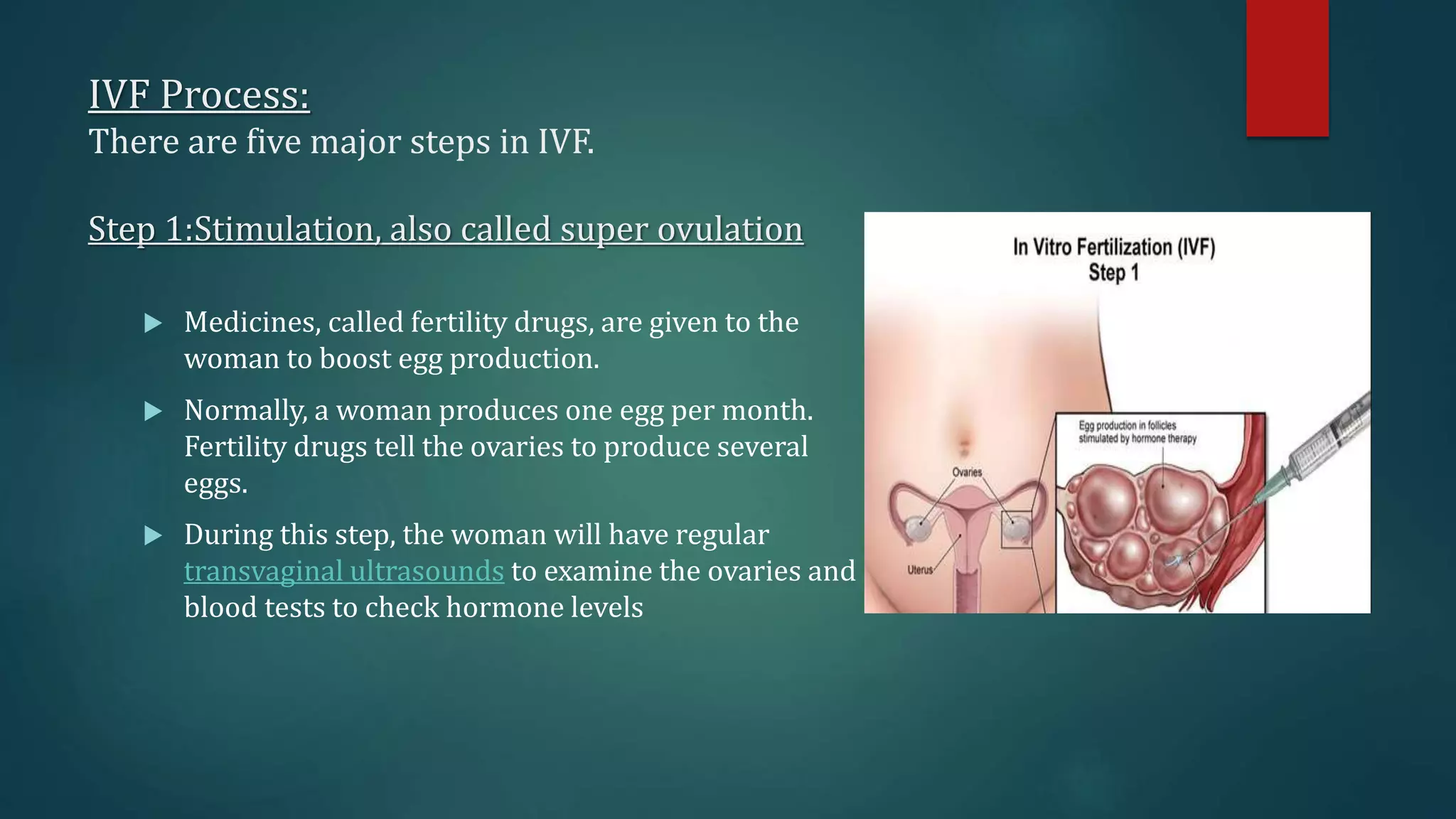 IVF Process:
There are five major steps in IVF.

Step 1:Stimulation, also called super ovulation

▶ Medicines, called fertility drugs, are given to the woman to boost egg production.

▶ Normally, a woman produces one egg per month. Fertility drugs tell the ovaries to produce several eggs.

▶ During this step, the woman will have regular transvaginal ultrasounds to examine the ovaries and blood tests to check hormone levels

In Vitro Fertilization (IVF)
Step 1

Egg production in follicles stimulated by hormone therapy

Ovaries

Uterus